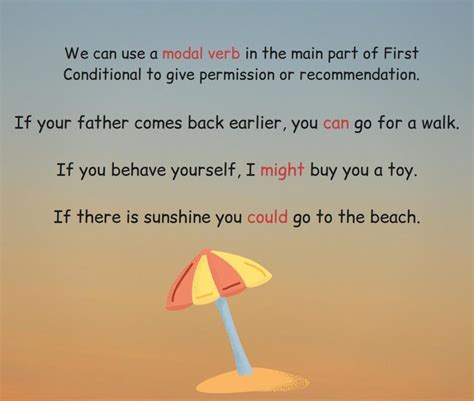 We can use a modal verb in the main part of First Conditional to give permission or recommendation.

If your father comes back earlier, you can go for a walk.

If you behave yourself, I might buy you a toy.

If there is sunshine you could go to the beach.